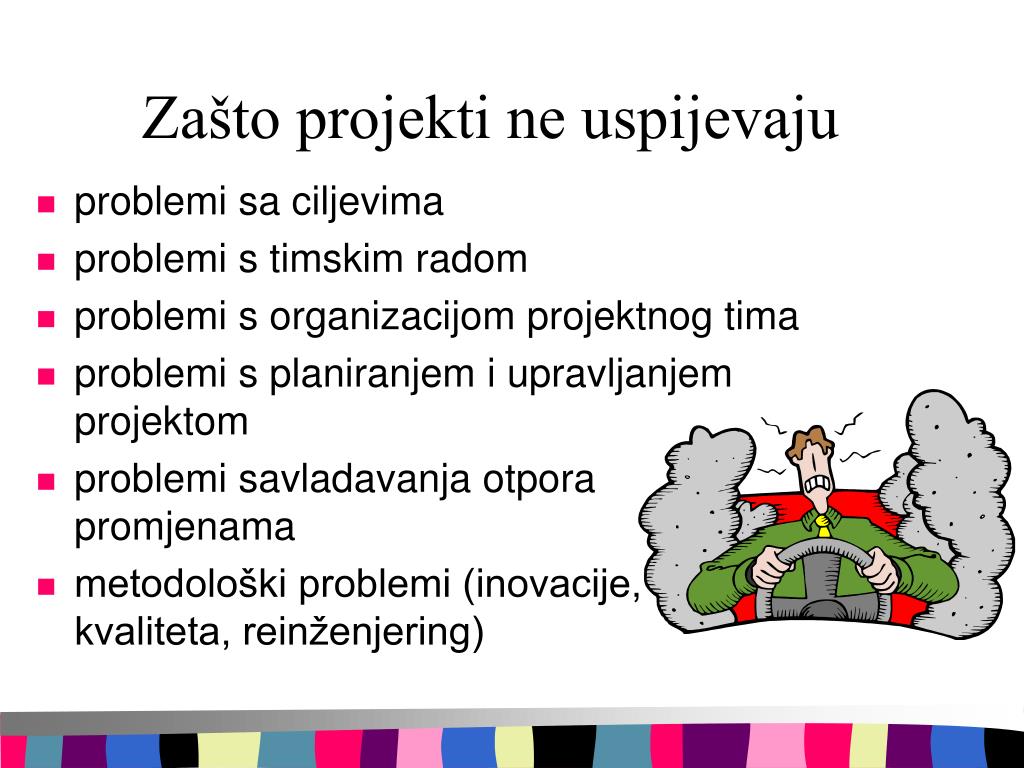 Zašto projekti ne uspijevaju

- problemi sa ciljevima
- problemi s timskim radom
- problemi s organizacijom projektnog tima
- problemi s planiranjem i upravljanjem projektom
- problemi savladavanja otpora promjenama
- metodološki problemi (inovacije, kvaliteta, reinženjering)